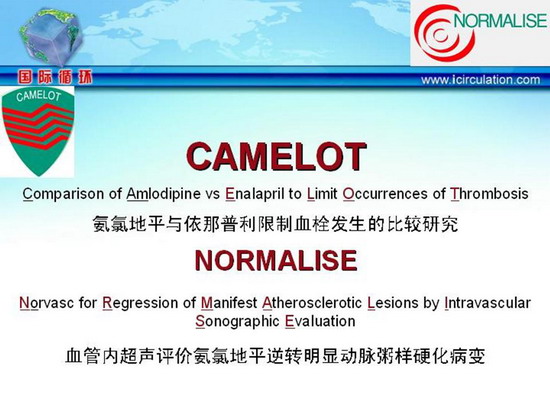 NORMALISE

国际循环

www.icirculation.com

CAMELOT

CAMELOT

Comparison of Amlodipine vs Enalapril to Limit Occurrences of Thrombosis

氨氯地平与依那普利限制血栓发生的比较研究

NORMALISE

Norvasc for Regression of Manifest Atherosclerotic Lesions by Intravascular Sonographic Evaluation

血管内超声评价氨氯地平逆转明显动脉粥样硬化病变